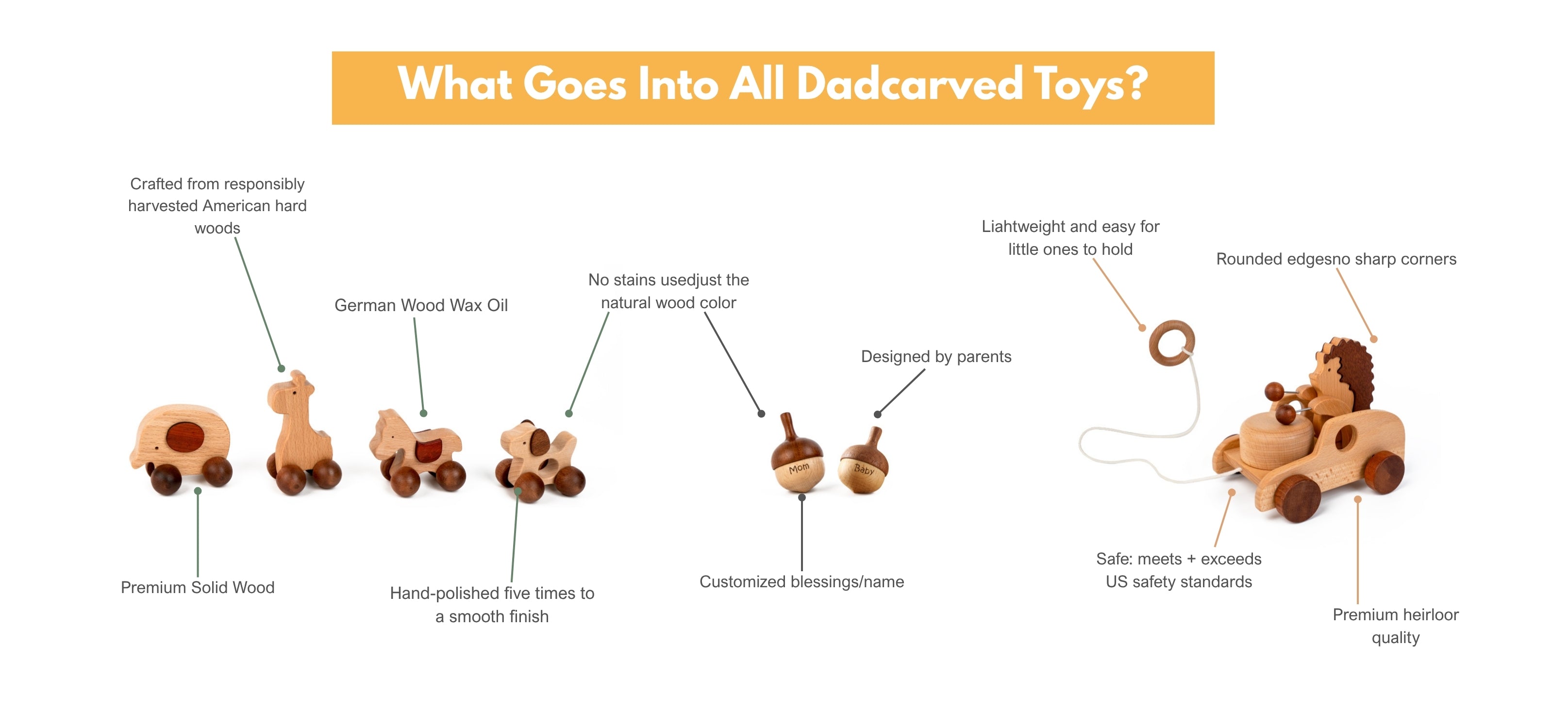 What Goes Into All Dadcarved Toys?

Crafted from responsibly harvested American hard woods

German Wood Wax Oil

No stains usedjust the natural wood color

Designed by parents

Liahtweight and easy for little ones to hold

Rounded edgesno sharp corners

Mom

Baby

Premium Solid Wood

Hand-polished five times to a smooth finish

Customized blessings/name

Safe: meets + exceeds US safety standards

Premium heirloor quality